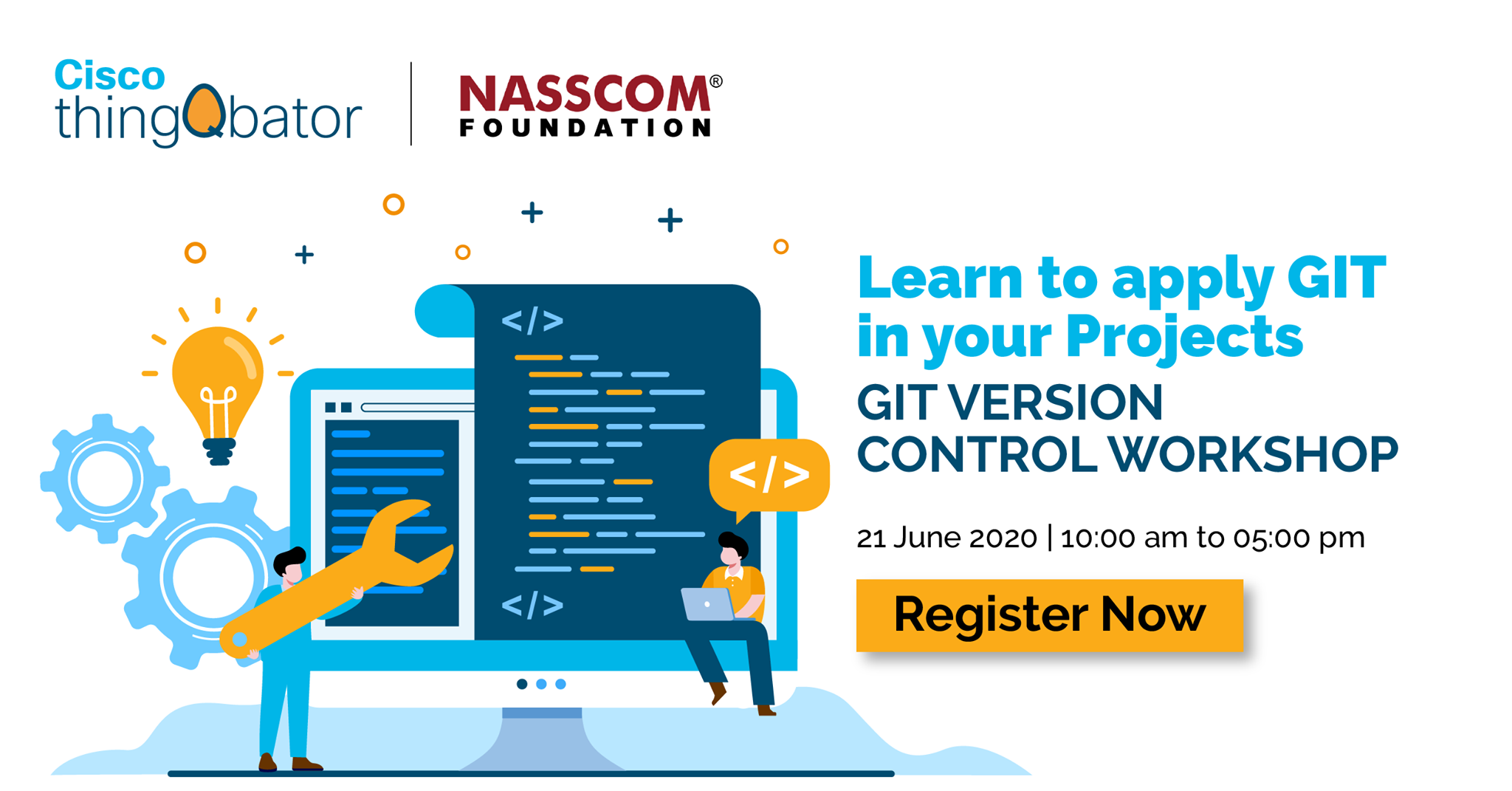 Cisco
thingQbator

NASSCOM®
FOUNDATION

</>

</>

</>

Learn to apply GIT in your Projects

GIT VERSION CONTROL WORKSHOP

21 June 2020 | 10:00 am to 05:00 pm

Register Now